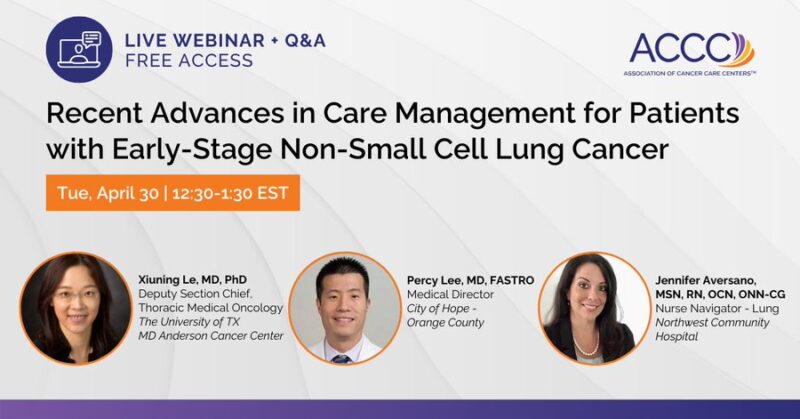 LIVE WEBINAR + Q&A
FREE ACCESS

ACCC
ASSOCIATION OF CANCER CARE CENTERS™

Recent Advances in Care Management for Patients with Early-Stage Non-Small Cell Lung Cancer

Tue, April 30 | 12:30-1:30 EST

Xiuning Le, MD, PhD
Deputy Section Chief, Thoracic Medical Oncology
The University of TX MD Anderson Cancer Center

Percy Lee, MD, FASTRO
Medical Director
City of Hope - Orange County

Jennifer Aversano, MSN, RN, OCN, ONN-CG
Nurse Navigator - Lung
Northwest Community Hospital